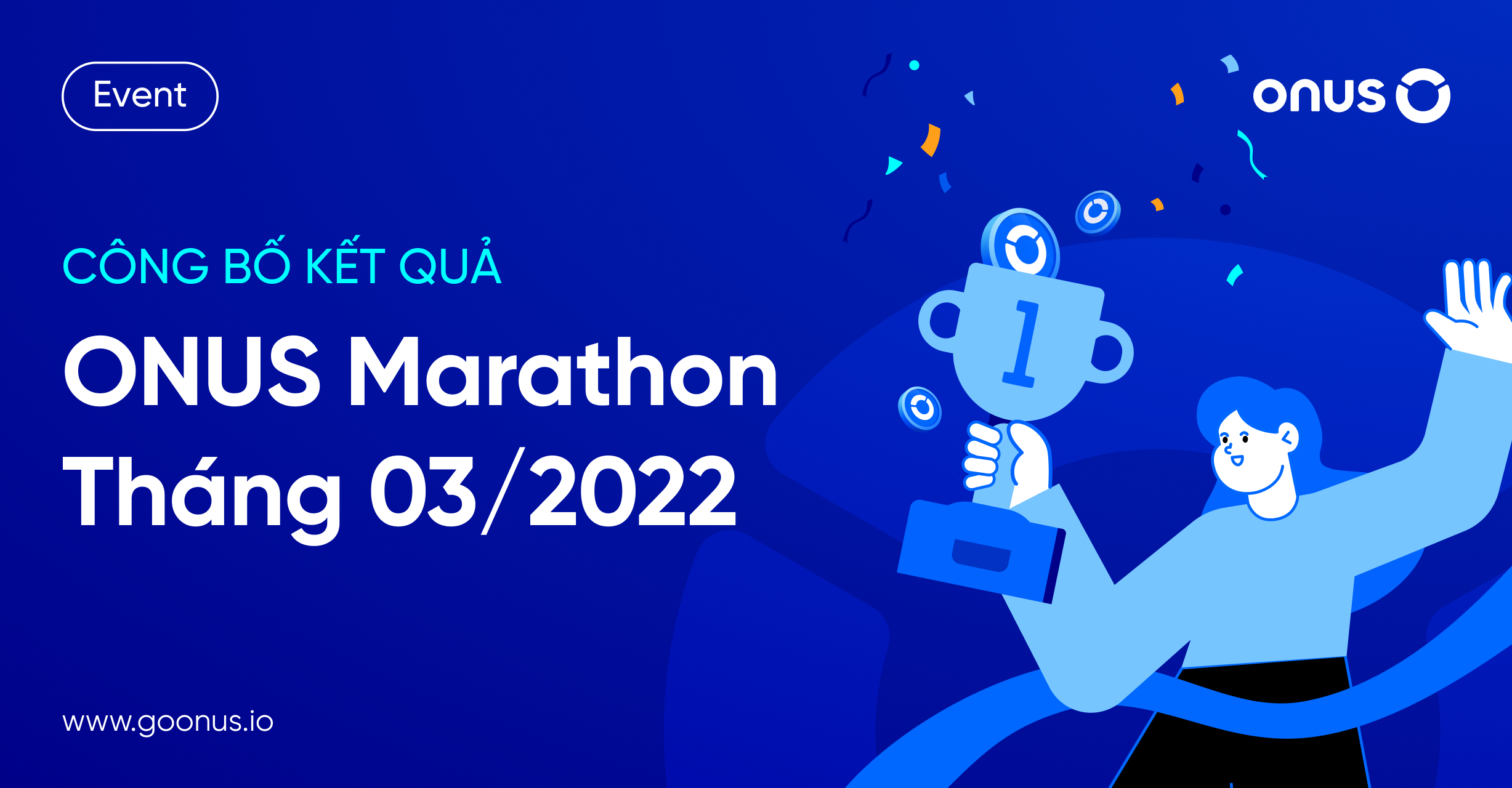 Event

onus

CÔNG BỐ KẾT QUẢ

ONUS Marathon Tháng 03/2022

1

www.goonus.io